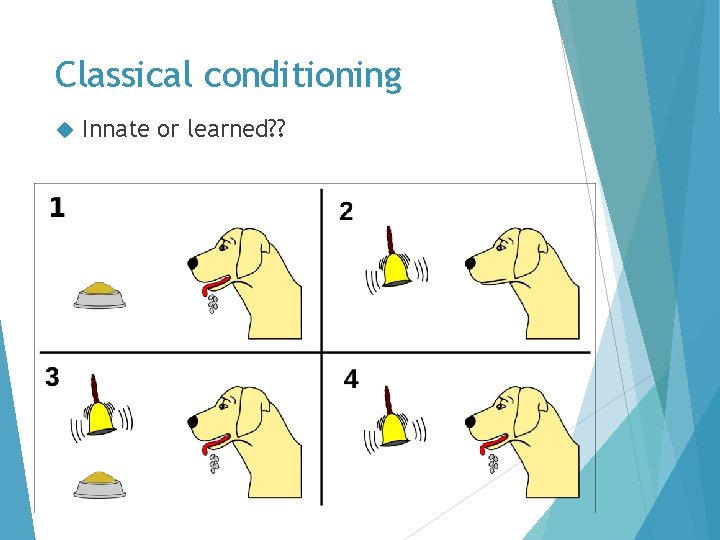 Classical conditioning

Innate or learned??

1

2

3

4